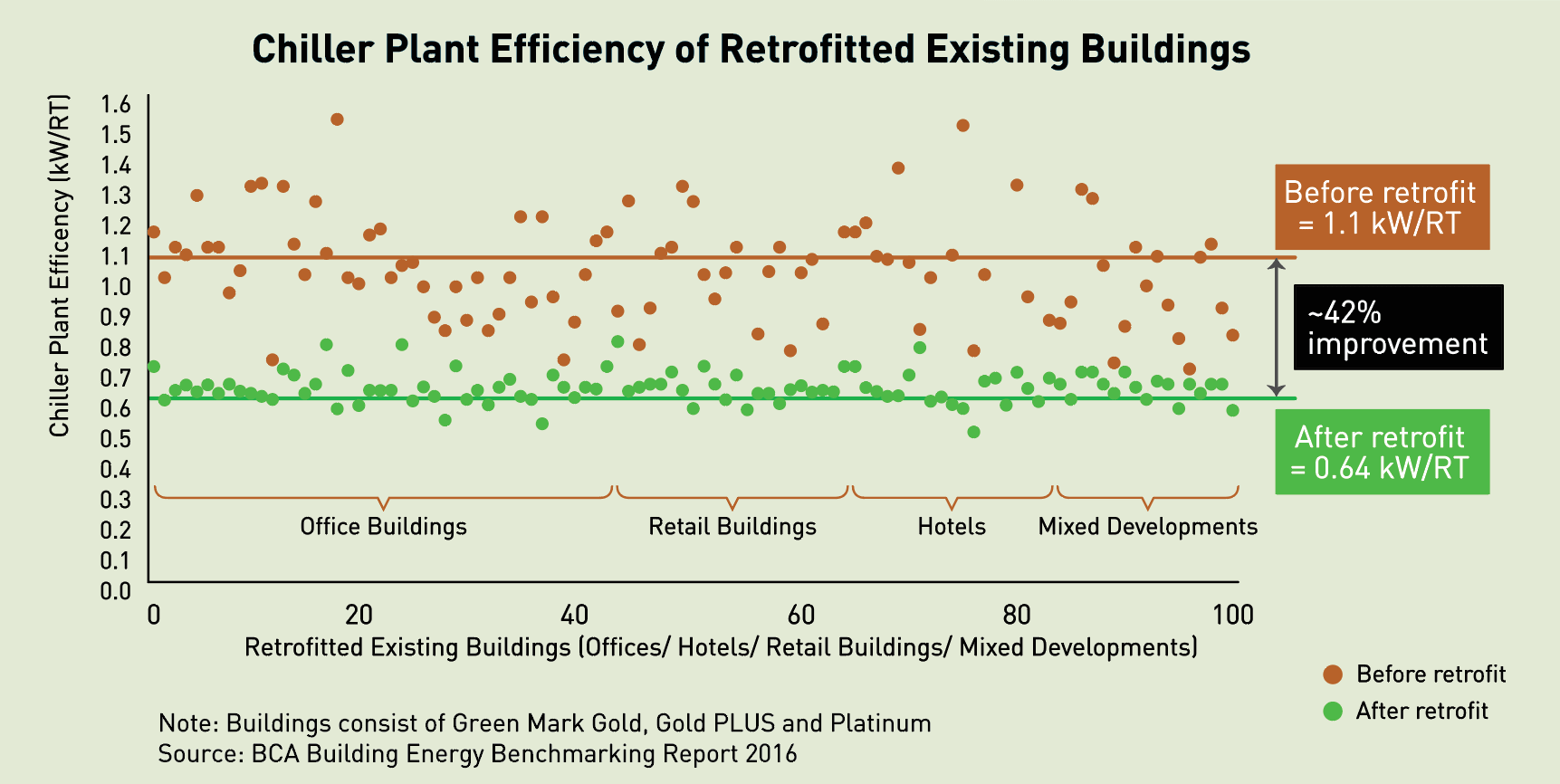 Chiller Plant Efficiency of Retrofitted Existing Buildings

Chiller Plant Efficency (kW/RT)

1.6
1.5
1.4
1.3
1.2
1.1
1.0
0.9
0.8
0.7
0.6
0.5
0.4
0.3
0.2
0.1
0.0

Before retrofit = 1.1 kW/RT

~42% improvement

After retrofit = 0.64 kW/RT

Office Buildings
Retail Buildings
Hotels
Mixed Developments

0
20
40
60
80
100

Retrofitted Existing Buildings (Offices/ Hotels/ Retail Buildings/ Mixed Developments)

Before retrofit
After retrofit

Note: Buildings consist of Green Mark Gold, Gold PLUS and Platinum
Source: BCA Building Energy Benchmarking Report 2016